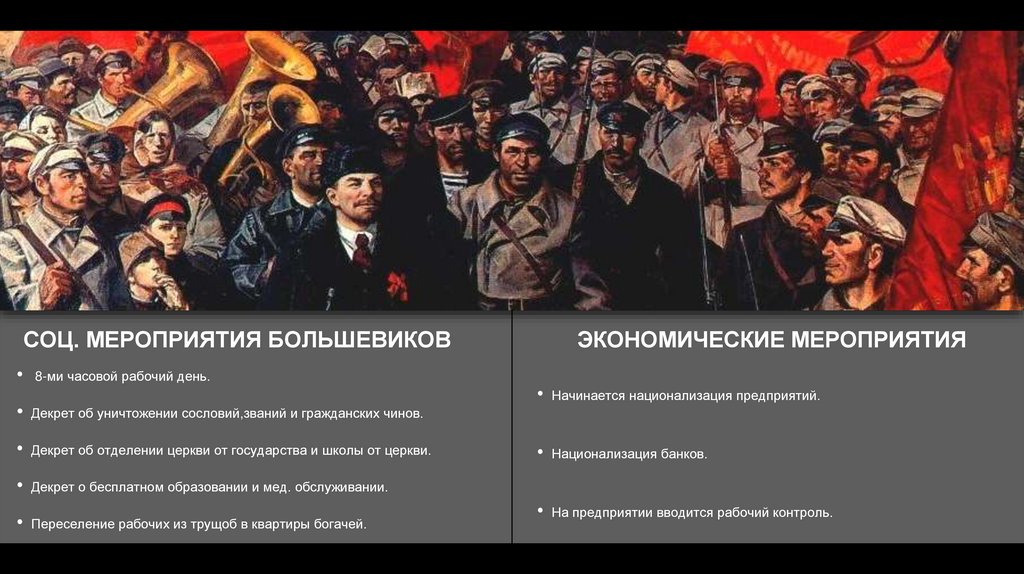 СОЦ. МЕРОПРИЯТИЯ БОЛЬШЕВИКОВ

• 8-ми часовой рабочий день.

• Декрет об уничтожении сословий,званий и гражданских чинов.

• Декрет об отделении церкви от государства и школы от церкви.

• Декрет о бесплатном образовании и мед. обслуживании.

• Переселение рабочих из трущоб в квартиры богачей.

ЭКОНОМИЧЕСКИЕ МЕРОПРИЯТИЯ

• Начинается национализация предприятий.

• Национализация банков.

• На предприятии вводится рабочий контроль.